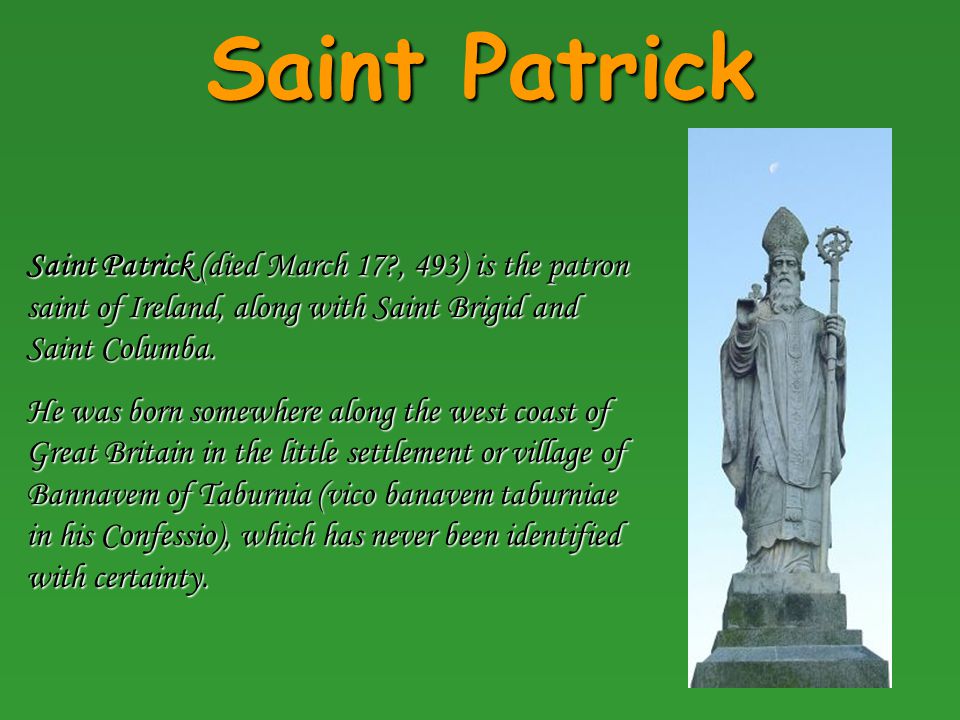 Saint Patrick

Saint Patrick (died March 17?, 493) is the patron saint of Ireland, along with Saint Brigid and Saint Columba.

He was born somewhere along the west coast of Great Britain in the little settlement or village of Bannavem of Taburnia (vico banavem taburniae in his Confessio), which has never been identified with certainty.